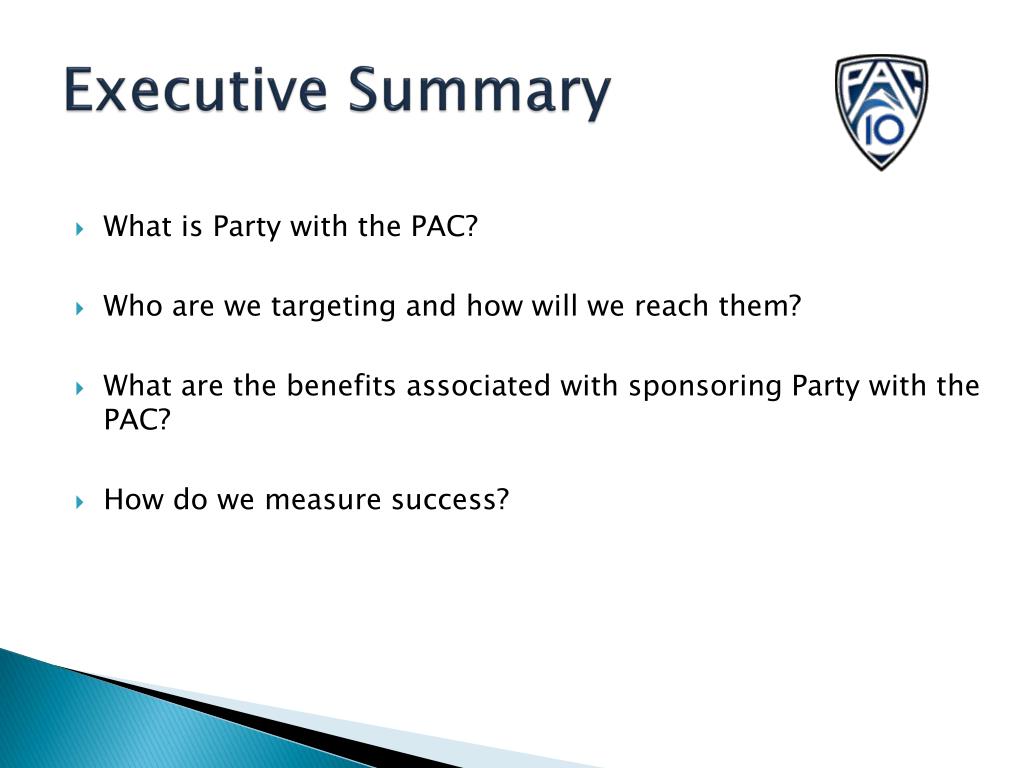 Executive Summary

PAC 10

What is Party with the PAC?

Who are we targeting and how will we reach them?

What are the benefits associated with sponsoring Party with the PAC?

How do we measure success?